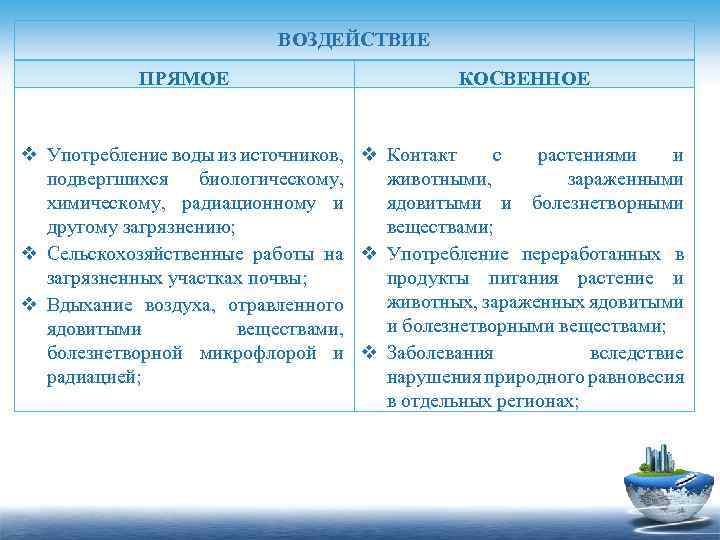 | ВОЗДЕЙСТВИЕ | |
|---|---|
| ПРЯМОЕ | КОСВЕННОЕ |
| ❖ Употребление воды из источников, подвергшихся биологическому, химическому, радиационному и другому загрязнению; ❖ Сельскохозяйственные работы на загрязненных участках почвы; ❖ Вдыхание воздуха, отравленного ядовитыми веществами, болезнетворной микрофлорой и радиацией; | ❖ Контакт с растениями и животными, зараженными ядовитыми и болезнетворными веществами; ❖ Употребление переработанных в продукты питания растение и животных, зараженных ядовитыми и болезнетворными веществами; ❖ Заболевания вследствие нарушения природного равновесия в отдельных регионах; |